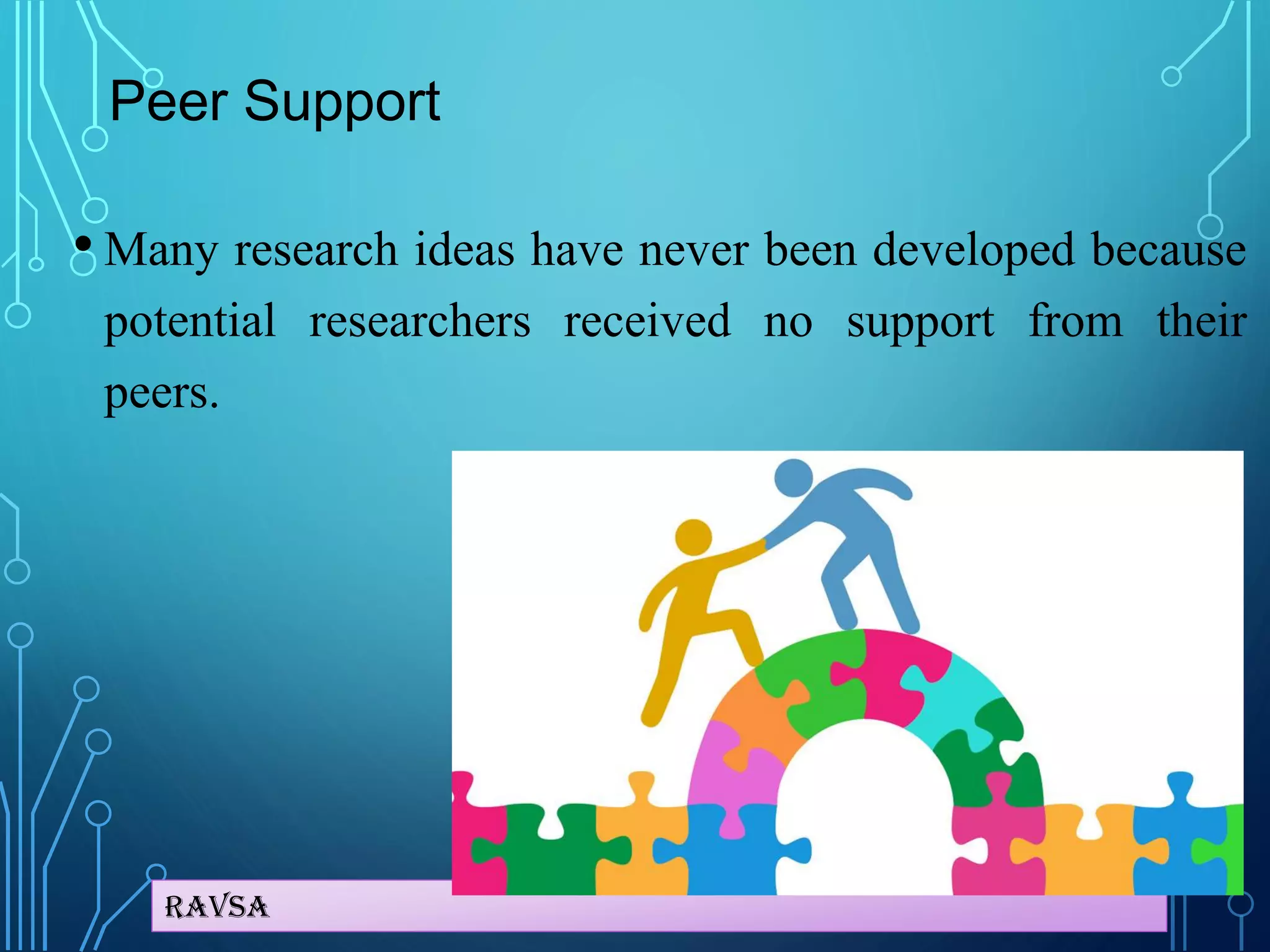 Peer Support

• Many research ideas have never been developed because potential researchers received no support from their peers.

RAVSA